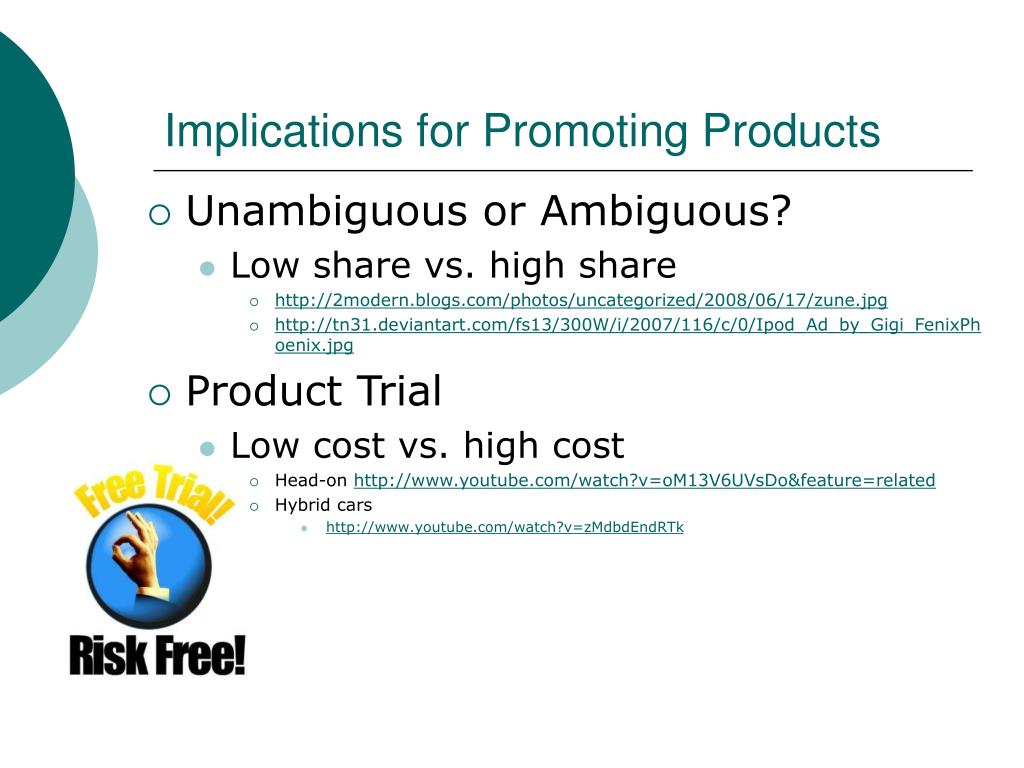 Implications for Promoting Products

Unambiguous or Ambiguous?

Low share vs. high share

http://2modern.blogs.com/photos/uncategorized/2008/06/17/zune.jpg

http://tn31.deviantart.com/fs13/300W/i/2007/116/c/0/Ipod_Ad_by_Gigi_FenixPhoenix.jpg

Product Trial

Low cost vs. high cost

Head-on http://www.youtube.com/watch?v=oM13V6UVsDo&feature=related

Hybrid cars

http://www.youtube.com/watch?v=zMdbdEndRTk

Free Trial!

Risk Free!